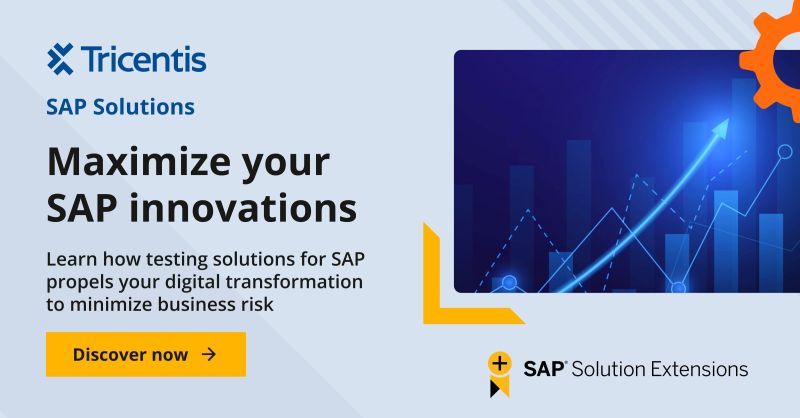 Tricentis

SAP Solutions

Maximize your SAP innovations

Learn how testing solutions for SAP propels your digital transformation to minimize business risk

Discover now →

SAP® Solution Extensions